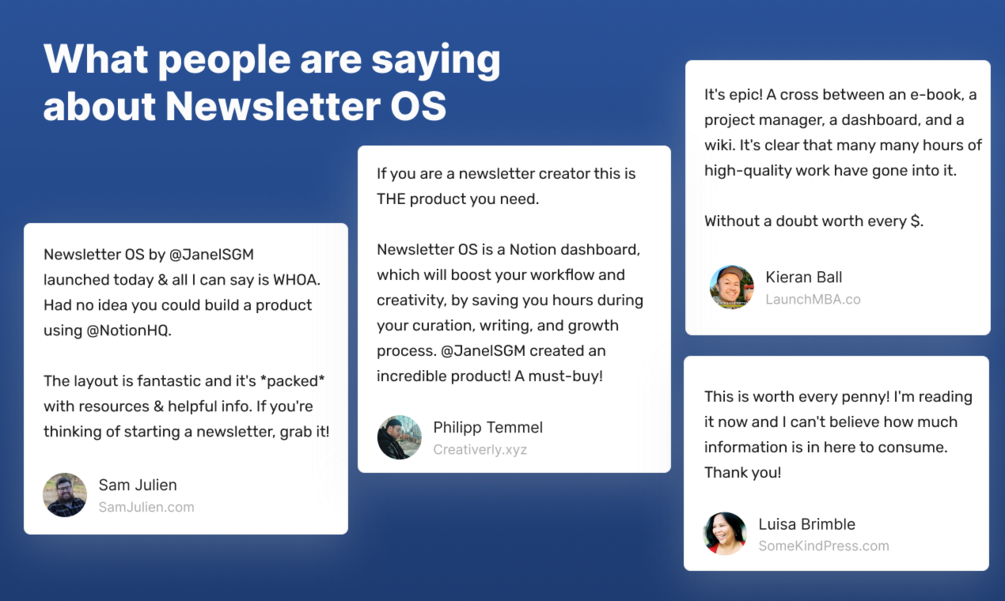 What people are saying about Newsletter OS

Newsletter OS by @JanelSGM launched today & all I can say is WHOA. Had no idea you could build a product using @NotionHQ.

The layout is fantastic and it's *packed* with resources & helpful info. If you're thinking of starting a newsletter, grab it!

Sam Julien
SamJulien.com

If you are a newsletter creator this is THE product you need.

Newsletter OS is a Notion dashboard, which will boost your workflow and creativity, by saving you hours during your curation, writing, and growth process. @JanelSGM created an incredible product! A must-buy!

Philipp Temmel
Creativerly.xyz

It's epic! A cross between an e-book, a project manager, a dashboard, and a wiki. It's clear that many many hours of high-quality work have gone into it.

Without a doubt worth every $.

Kieran Ball
LaunchMBA.co

This is worth every penny! I'm reading it now and I can't believe how much information is in here to consume. Thank you!

Luisa Brimble
SomeKindPress.com